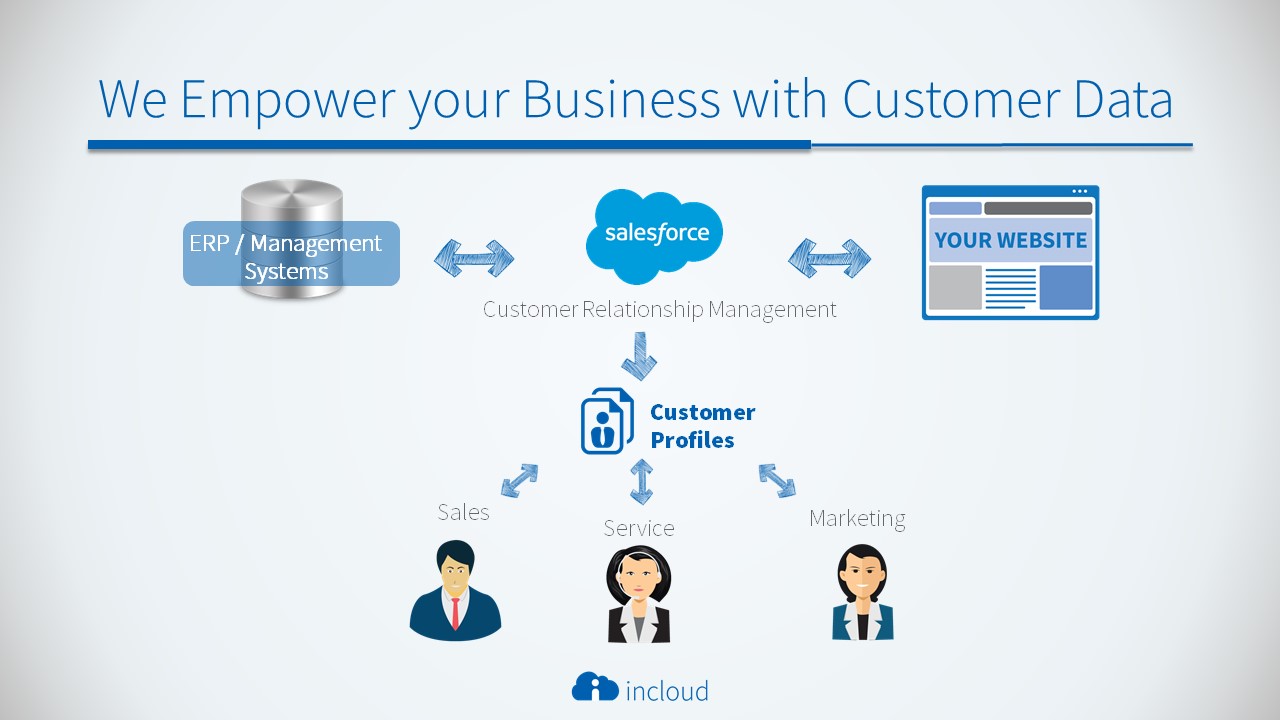 We Empower your Business with Customer Data

ERP / Management Systems

salesforce

Customer Relationship Management

YOUR WEBSITE

Customer Profiles

Sales

Service

Marketing

incloud